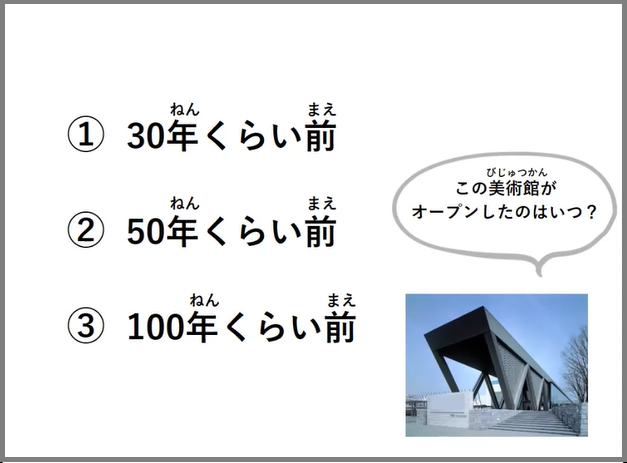 ① 30年(ねん)くらい前(まえ)

② 50年(ねん)くらい前(まえ)

③ 100年(ねん)くらい前(まえ)

この美術館(びじゅつかん)が
オープンしたのはいつ？